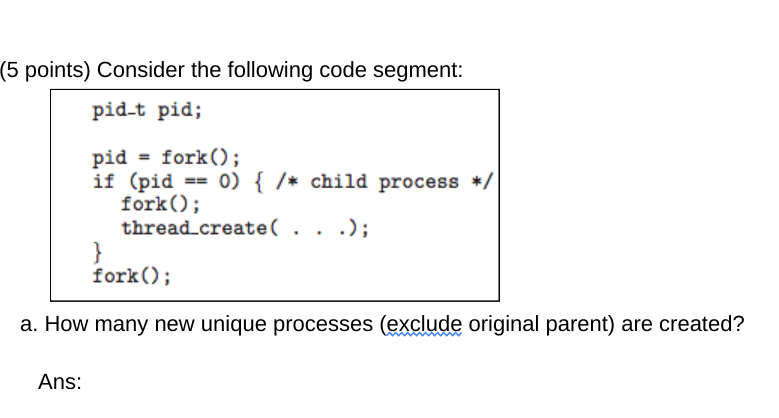 (5 points) Consider the following code segment:

pid_t pid;

pid = fork();
if (pid == 0) { /* child process */
fork();
thread_create( . . .);
}
fork();

a. How many new unique processes (exclude original parent) are created?

Ans: